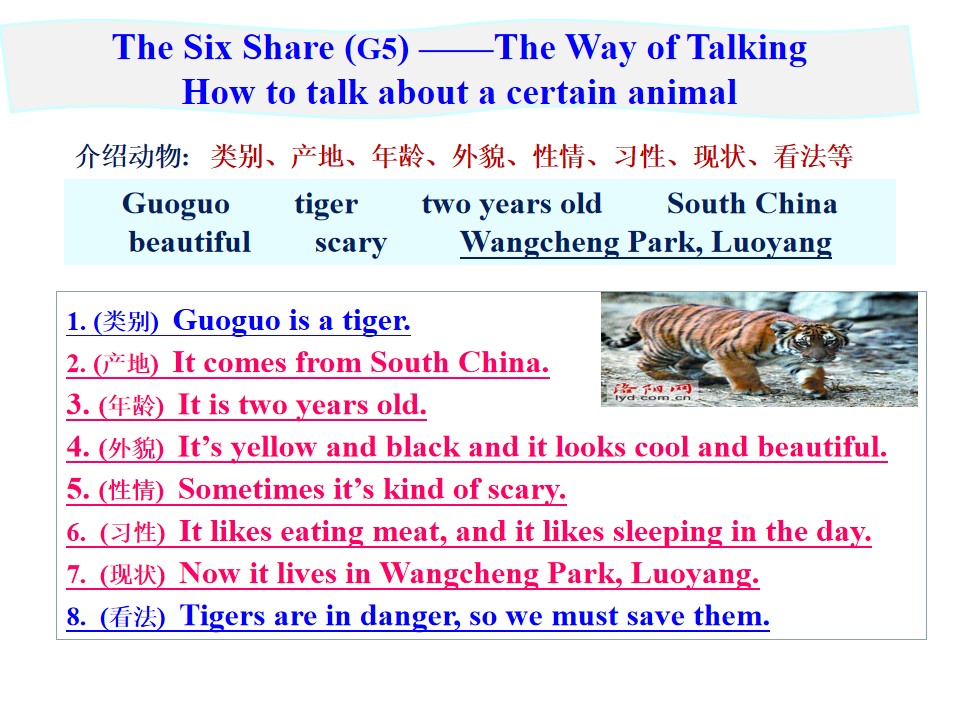 The Six Share (G5) ——The Way of Talking
How to talk about a certain animal

介绍动物: 类别、产地、年龄、外貌、性情、习性、现状、看法等

Guoguo tiger two years old South China
beautiful scary Wangcheng Park, Luoyang

1. (类别) Guoguo is a tiger.
2. (产地) It comes from South China.
3. (年龄) It is two years old.
4. (外貌) It's yellow and black and it looks cool and beautiful.
5. (性情) Sometimes it's kind of scary.
6. (习性) It likes eating meat, and it likes sleeping in the day.
7. (现状) Now it lives in Wangcheng Park, Luoyang.
8. (看法) Tigers are in danger, so we must save them.

洛阳网
lyd.com.cn